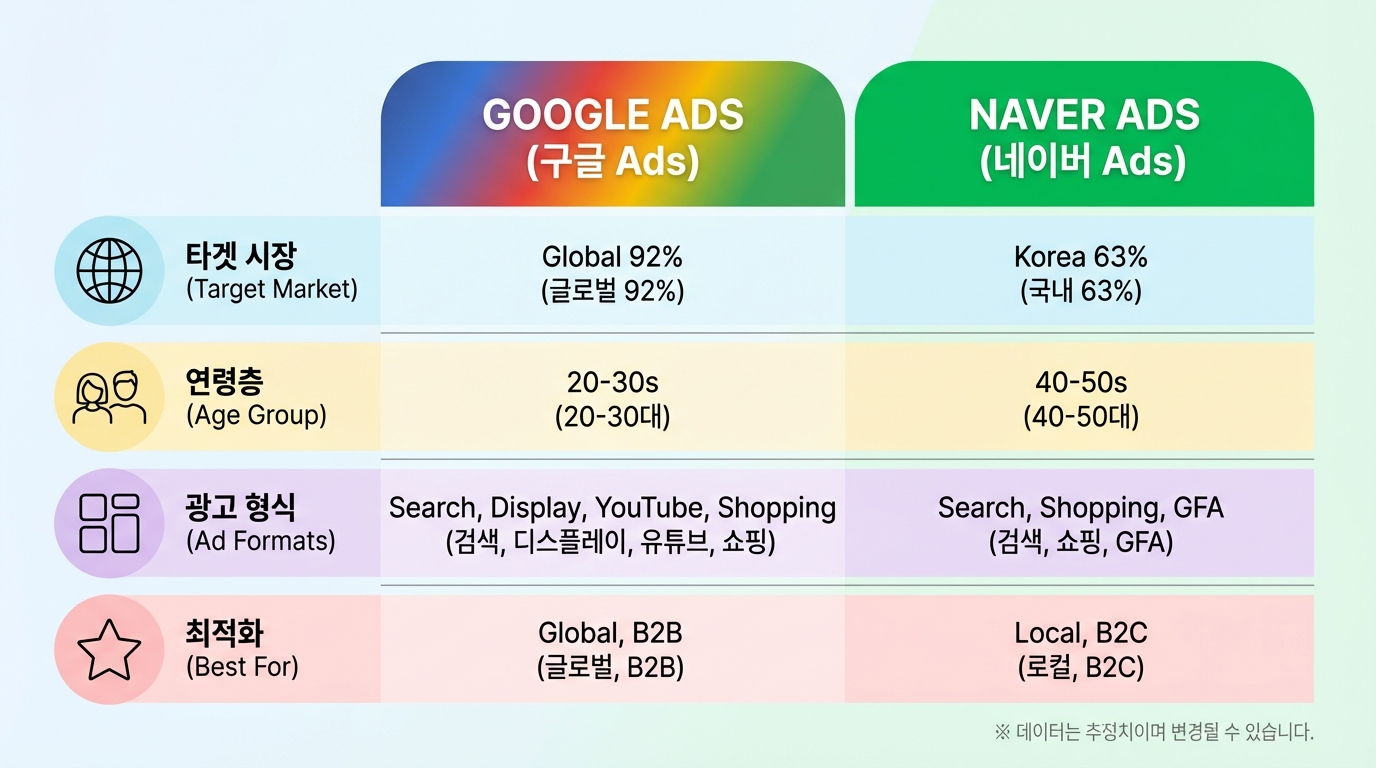 | | GOOGLE ADS (구글 Ads) | NAVER ADS (네이버 Ads) |
|---|---|---|
| 타겟 시장 (Target Market) | Global 92% (글로벌 92%) | Korea 63% (국내 63%) |
| 연령층 (Age Group) | 20-30s (20-30대) | 40-50s (40-50대) |
| 광고 형식 (Ad Formats) | Search, Display, YouTube, Shopping (검색, 디스플레이, 유튜브, 쇼핑) | Search, Shopping, GFA (검색, 쇼핑, GFA) |
| 최적화 (Best For) | Global, B2B (글로벌, B2B) | Local, B2C (로컬, B2C) |

※ 데이터는 추정치이며 변경될 수 있습니다.